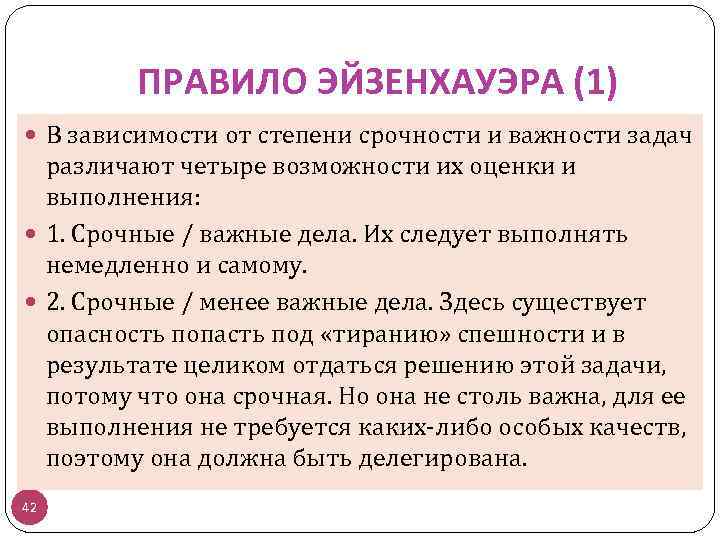 ПРАВИЛО ЭЙЗЕНХАУЭРА (1)

В зависимости от степени срочности и важности задач различают четыре возможности их оценки и выполнения:

1. Срочные / важные дела. Их следует выполнять немедленно и самому.

2. Срочные / менее важные дела. Здесь существует опасность попасть под «тиранию» спешности и в результате целиком отдаться решению этой задачи, потому что она срочная. Но она не столь важна, для ее выполнения не требуется каких-либо особых качеств, поэтому она должна быть делегирована.

42